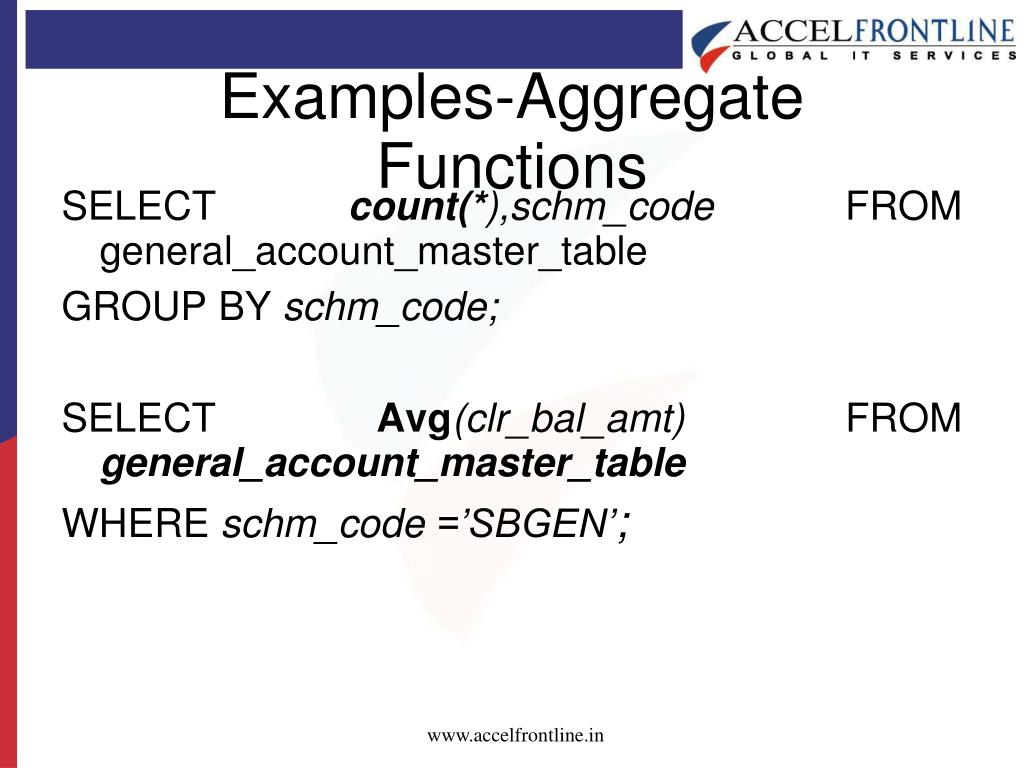 ACCELFRONTLINE
GLOBAL IT SERVICES

Examples-Aggregate Functions

SELECT count(*),schm_code FROM general_account_master_table

GROUP BY schm_code;

SELECT Avg(clr_bal_amt) FROM general_account_master_table

WHERE schm_code =’SBGEN’;

www.accelfrontline.in